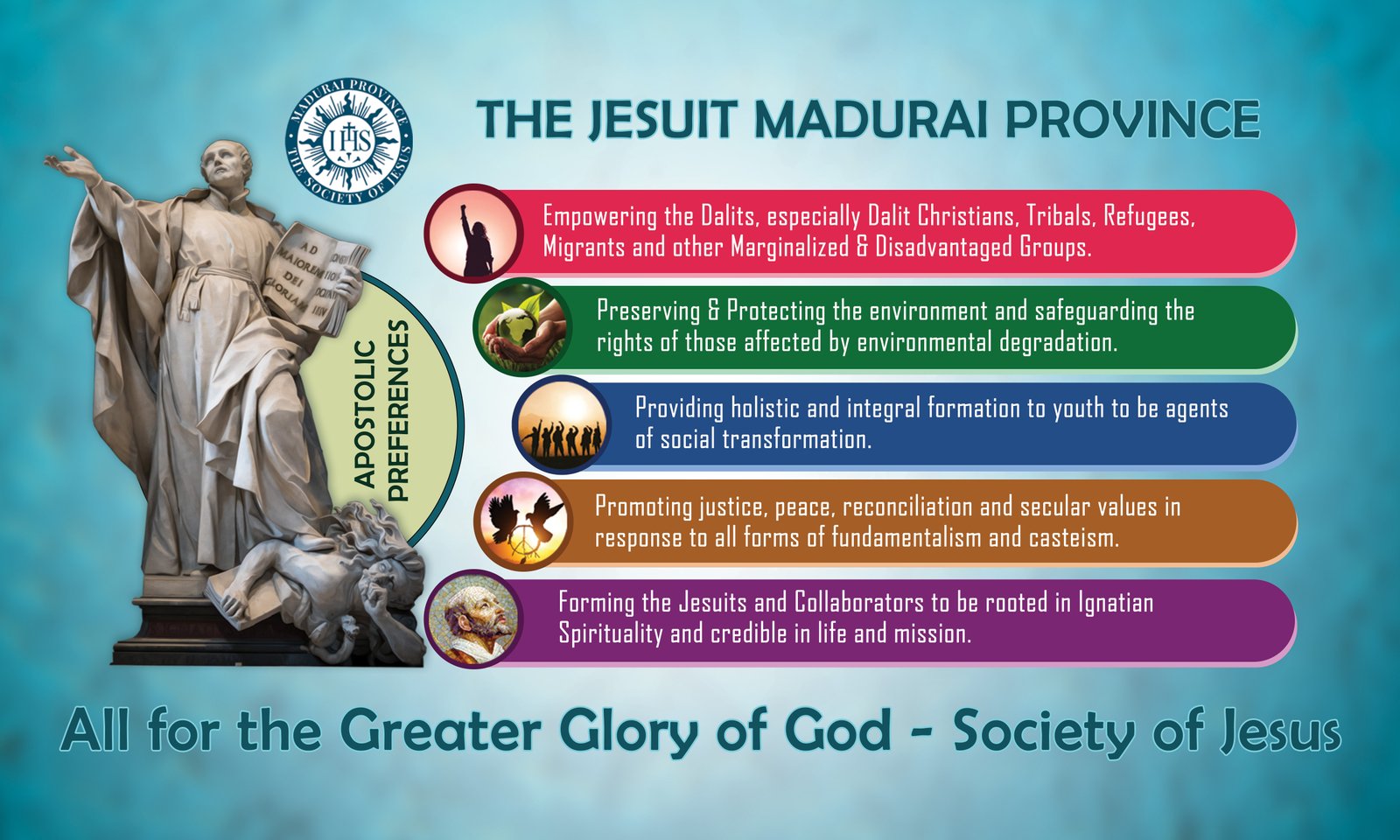 MADURAI PROVINCE
IHS
THE SOCIETY OF JESUS

THE JESUIT MADURAI PROVINCE

AD MAIOREM DEI GLORIAM

APOSTOLIC PREFERENCES

Empowering the Dalits, especially Dalit Christians, Tribals, Refugees, Migrants and other Marginalized & Disadvantaged Groups.

Preserving & Protecting the environment and safeguarding the rights of those affected by environmental degradation.

Providing holistic and integral formation to youth to be agents of social transformation.

Promoting justice, peace, reconciliation and secular values in response to all forms of fundamentalism and casteism.

Forming the Jesuits and Collaborators to be rooted in Ignatian Spirituality and credible in life and mission.

All for the Greater Glory of God - Society of Jesus